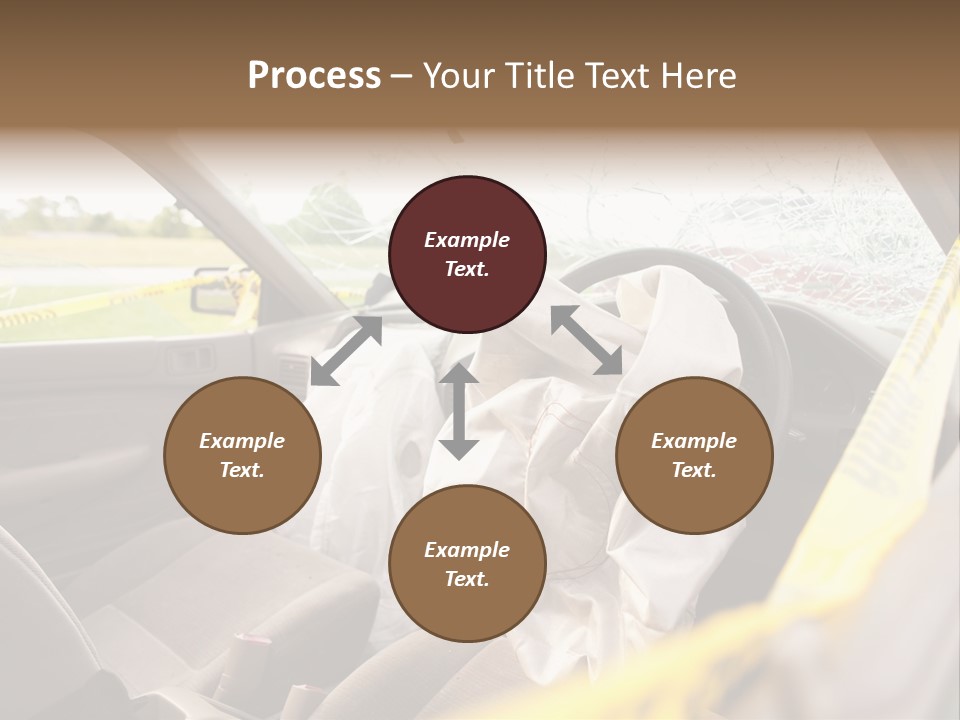 Process – Your Title Text Here

Example Text.

Example Text.

Example Text.

Example Text.